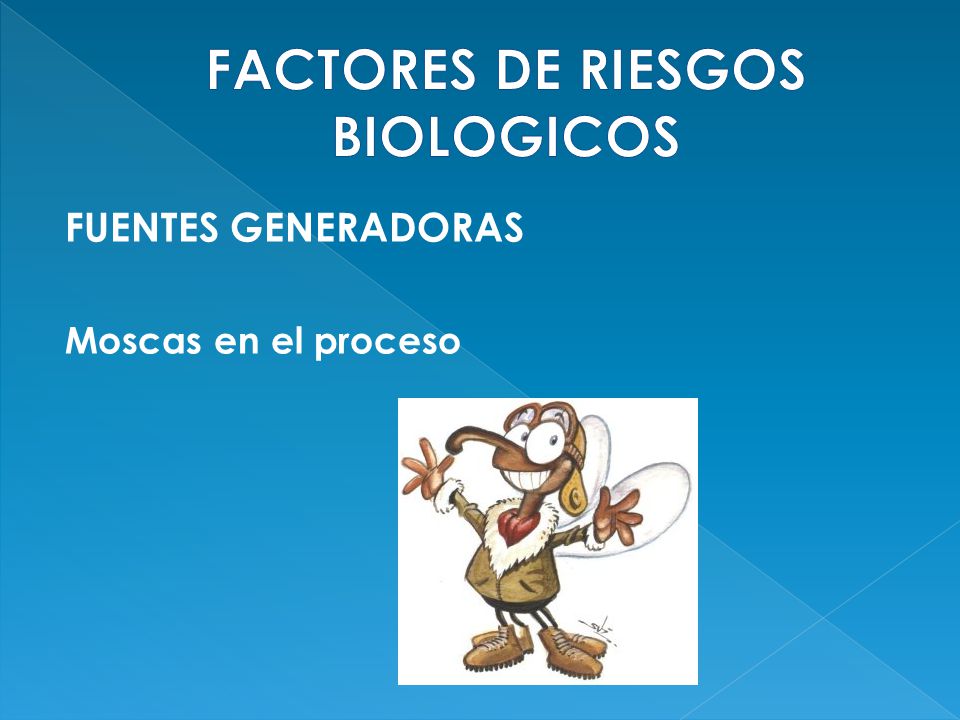 FACTORES DE RIESGOS BIOLOGICOS

FUENTES GENERADORAS

Moscas en el proceso